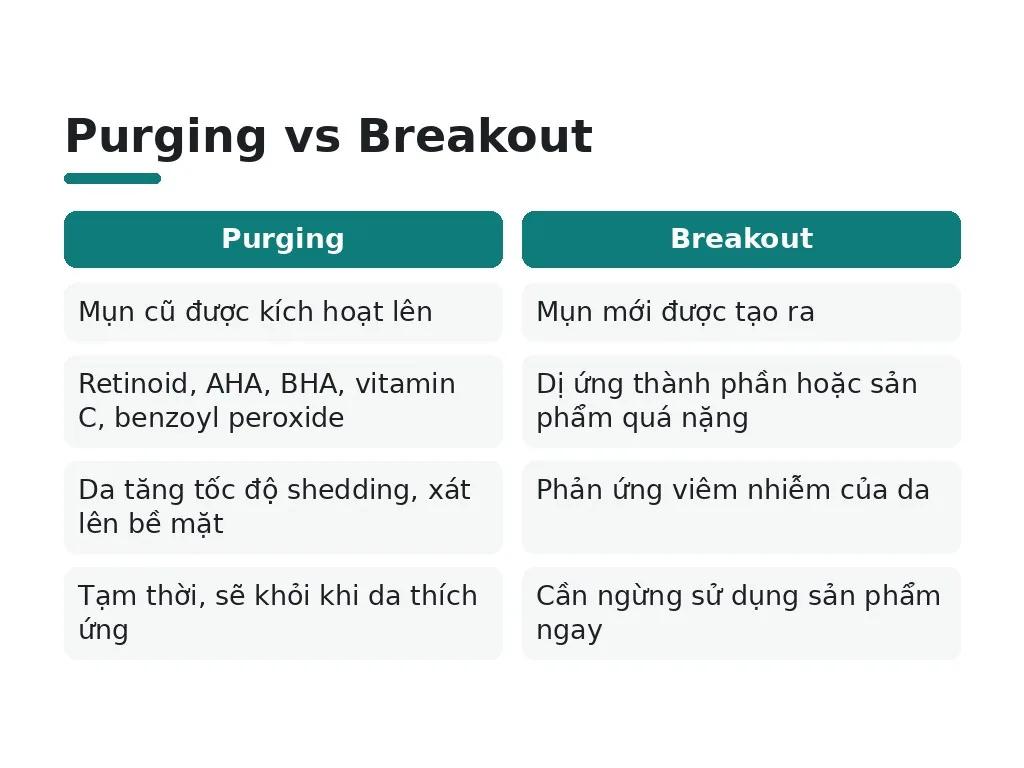 Purging vs Breakout

| Purging | Breakout |
|---|---|
| Mụn cũ được kích hoạt lên | Mụn mới được tạo ra |
| Retinoid, AHA, BHA, vitamin C, benzoyl peroxide | Dị ứng thành phần hoặc sản phẩm quá nặng |
| Da tăng tốc độ shedding, xát lên bề mặt | Phản ứng viêm nhiễm của da |
| Tạm thời, sẽ khỏi khi da thích ứng | Cần ngừng sử dụng sản phẩm ngay |